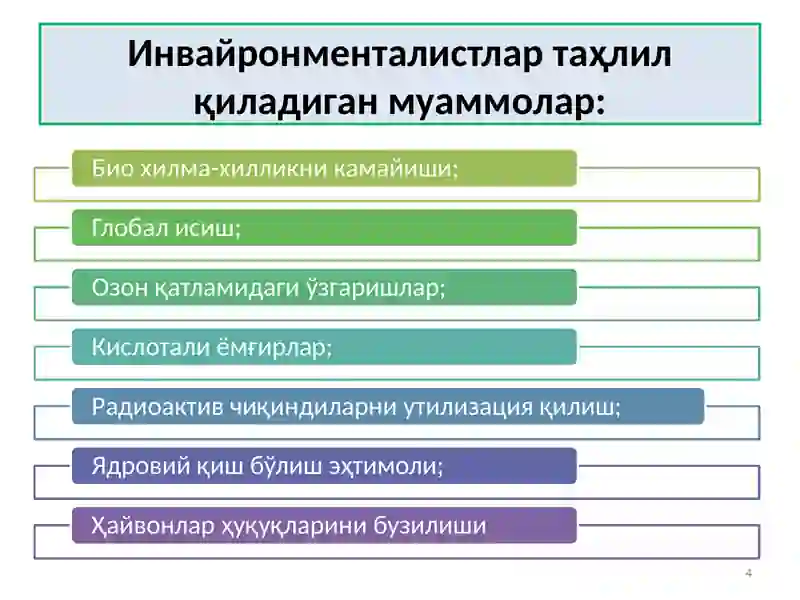 Инвайронменталистлар таҳлил қиладиган муаммолар:

Био хилма-хилликни камайиши;

Глобал исиш;

Озон қатламидаги ўзгаришлар;

Кислотали ёмғирлар;

Радиоактив чиқиндиларни утилизация қилиш;

Ядровий қиш бўлиш эҳтимоли;

Ҳайвонлар ҳуқуқларини бузилиши

4